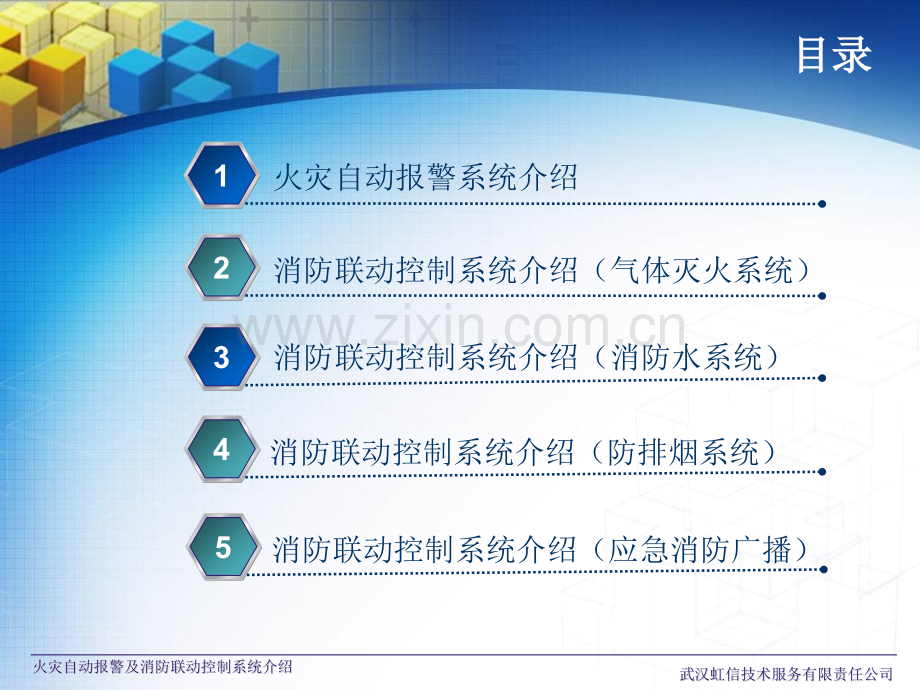 目录

1 火灾自动报警系统介绍

2 消防联动控制系统介绍（气体灭火系统）

www.zixin.com.cn

3 消防联动控制系统介绍（消防水系统）

4 消防联动控制系统介绍（防排烟系统）

5 消防联动控制系统介绍（应急消防广播）

火灾自动报警及消防联动控制系统介绍

武汉虹信技术服务有限责任公司